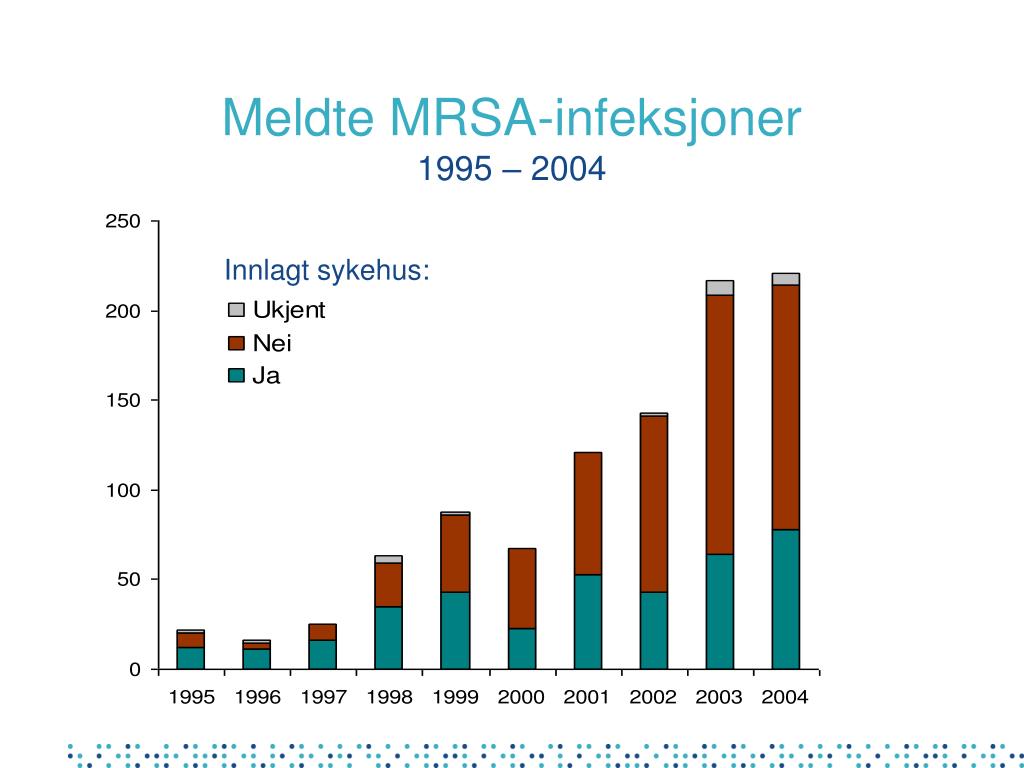 Meldte MRSA-infeksjoner
1995 – 2004

250
200
150
100
50
0

Innlagt sykehus:
Ukjent
Nei
Ja

1995 1996 1997 1998 1999 2000 2001 2002 2003 2004